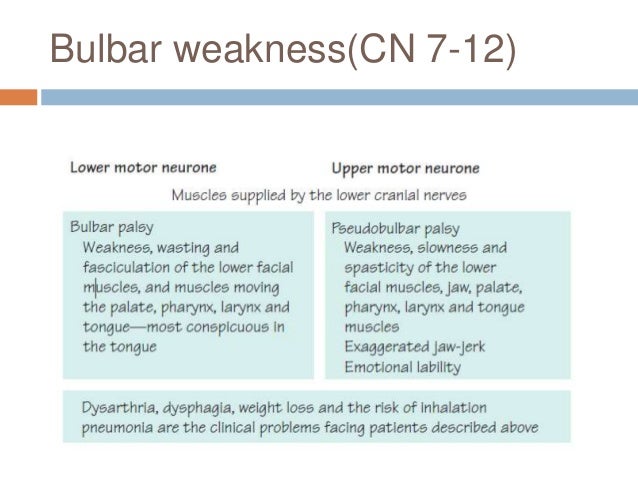 Bulbar weakness(CN 7-12)

Lower motor neurone

Upper motor neurone

Muscles supplied by the lower cranial nerves

Bulbar palsy
Weakness, wasting and fasciculation of the lower facial muscles, and muscles moving the palate, pharynx, larynx and tongue—most conspicuous in the tongue

Pseudobulbar palsy
Weakness, slowness and spasticity of the lower facial muscles, jaw, palate, pharynx, larynx and tongue muscles
Exaggerated jaw-jerk
Emotional lability

Dysarthria, dysphagia, weight loss and the risk of inhalation pneumonia are the clinical problems facing patients described above